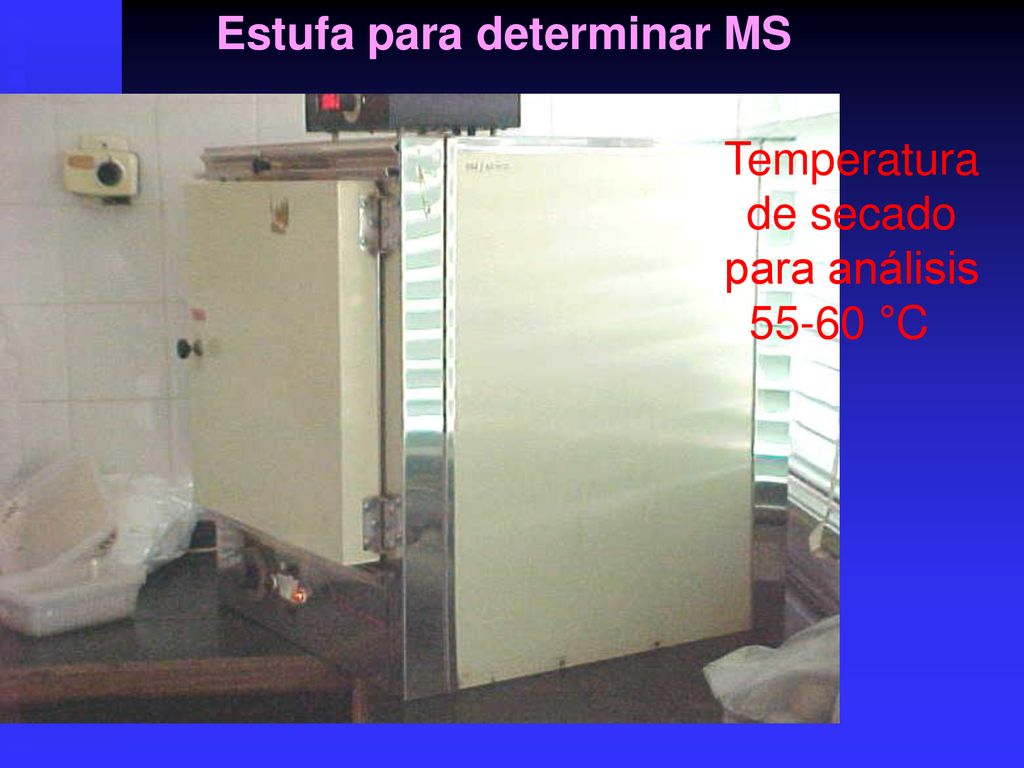 Estufa para determinar MS

Temperatura de secado para análisis 55-60 °C